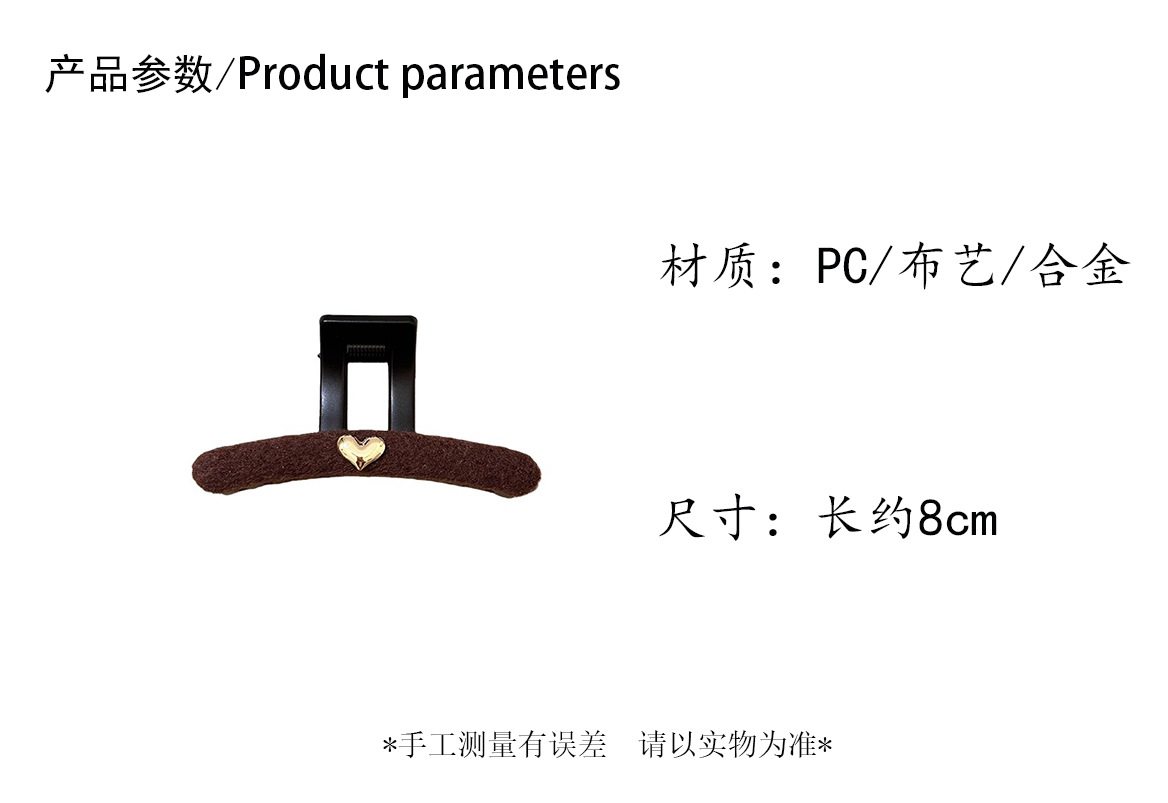 产品参数/Product parameters

材质：PC/布艺/合金

尺寸：长约8cm

*手工测量有误差　请以实物为准*